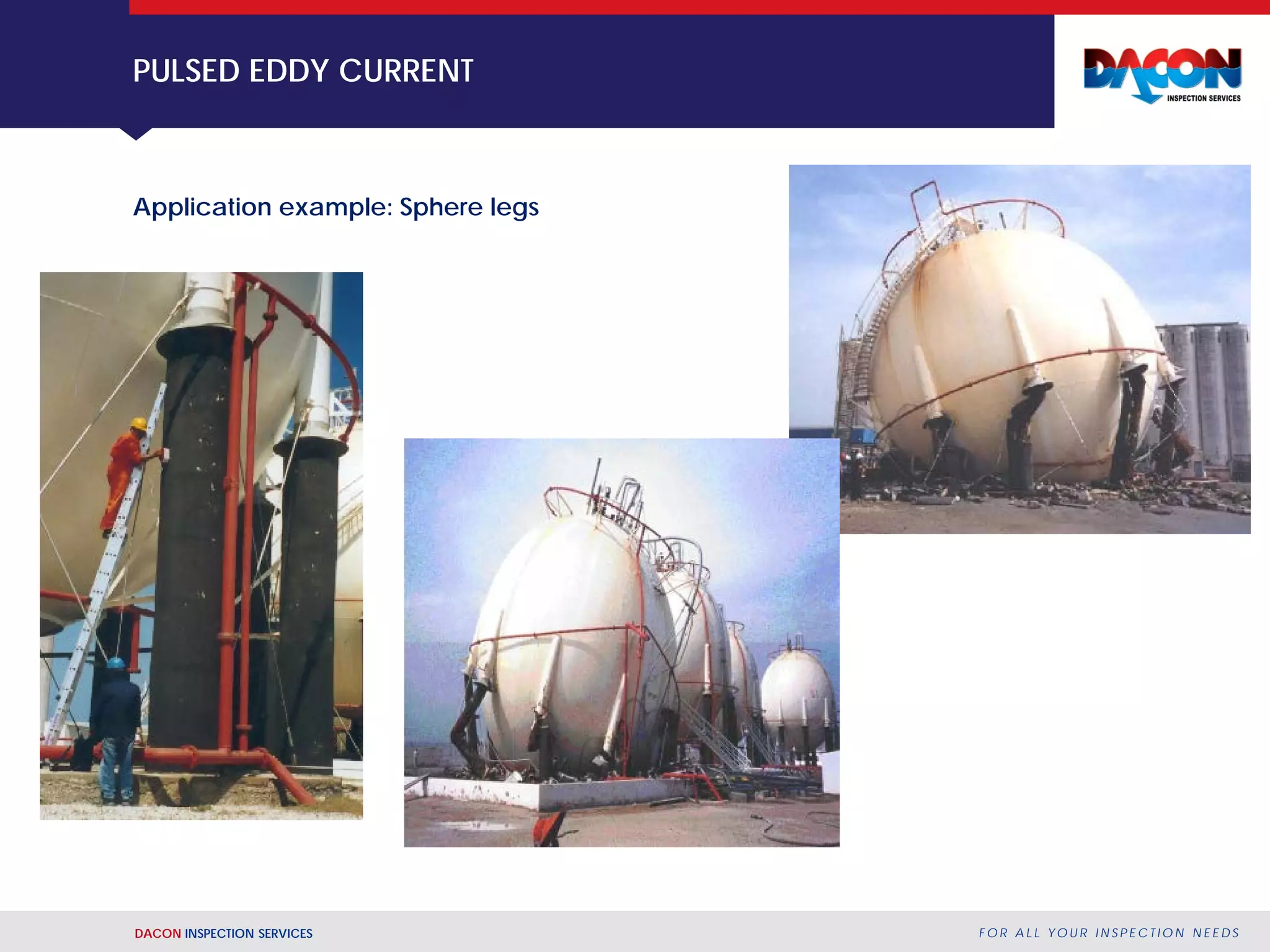 PULSED EDDY CURRENT

DACON
INSPECTION SERVICES

Application example: Sphere legs

DACON INSPECTION SERVICES

FOR ALL YOUR INSPECTION NEEDS